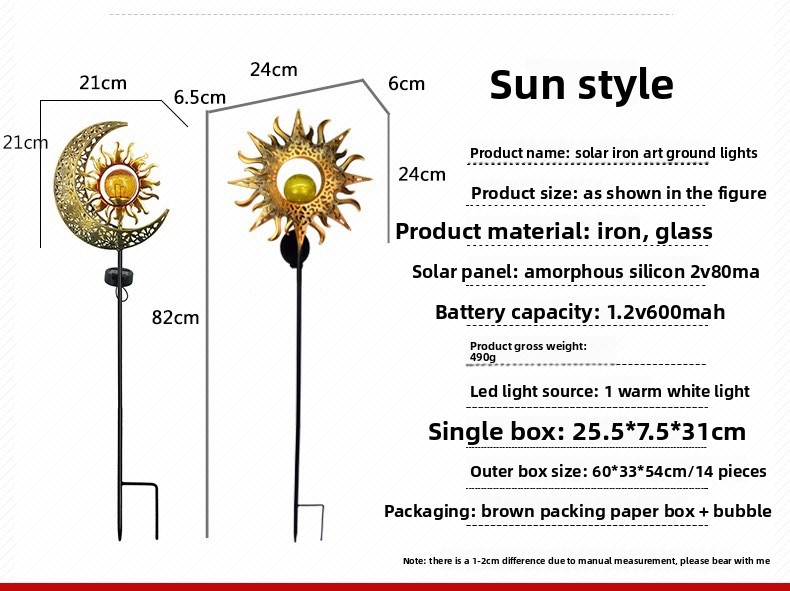 21cm

6.5cm

21cm

24cm

6cm

24cm

82cm

Sun style

Product name: solar iron art ground lights

Product size: as shown in the figure

Product material: iron, glass

Solar panel: amorphous silicon 2v80ma

Battery capacity: 1.2v600mah

Product gross weight: 490g

Led light source: 1 warm white light

Single box: 25.5*7.5*31cm

Outer box size: 60*33*54cm/14 pieces

Packaging: brown packing paper box + bubble

Note: there is a 1-2cm difference due to manual measurement, please bear with me